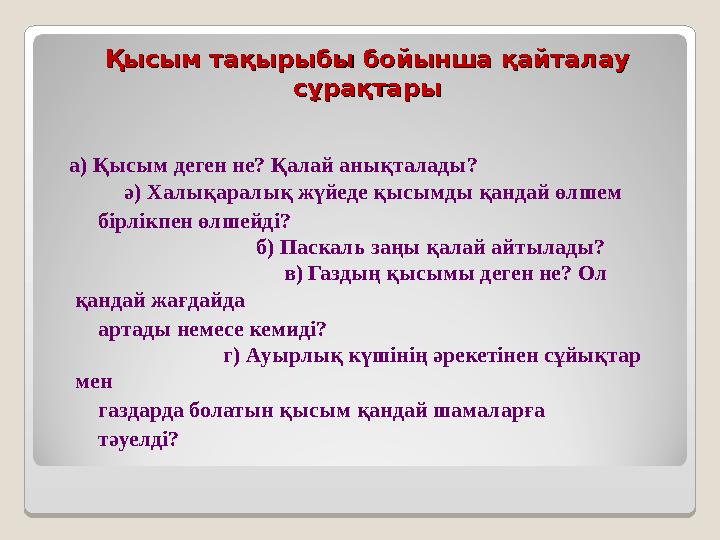 Қысым тақырыбы бойынша қайталау сұрақтары

а) Қысым деген не? Қалай анықталады?

ә) Халықаралық жүйеде қысымды қандай өлшем бірлікпен өлшейді?

б) Паскаль заңы қалай айтылады?

в) Газдың қысымы деген не? Ол қандай жағдайда артады немесе кемиді?

г) Ауырлық күшінің әрекетінен сұйықтар мен газдарда болатын қысым қандай шамаларға тәуелді?